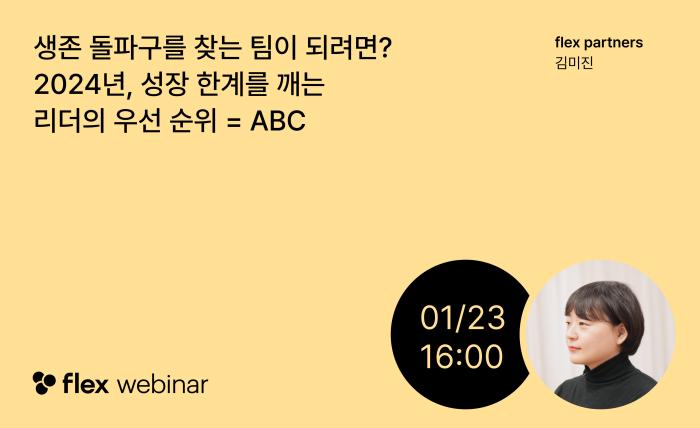 생존 돌파구를 찾는 팀이 되려면?
2024년, 성장 한계를 깨는
리더의 우선 순위 = ABC

flex partners
김미진

01/23
16:00

flex webinar